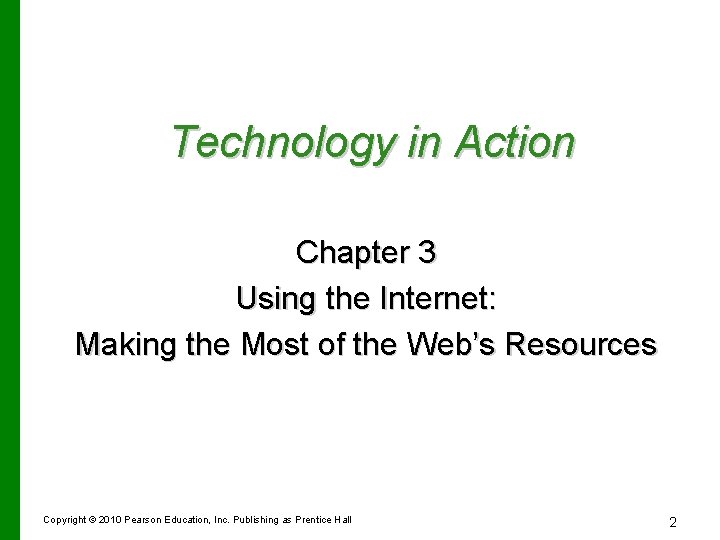 Technology in Action

Chapter 3
Using the Internet:
Making the Most of the Web's Resources

Copyright © 2010 Pearson Education, Inc. Publishing as Prentice Hall

2